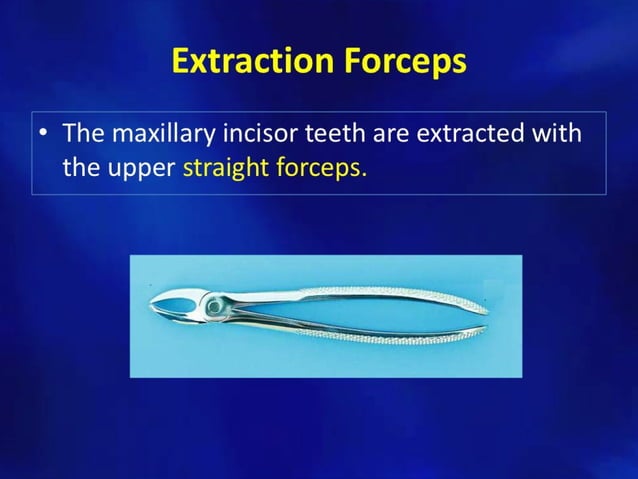 Extraction Forceps

• The maxillary incisor teeth are extracted with the upper straight forceps.